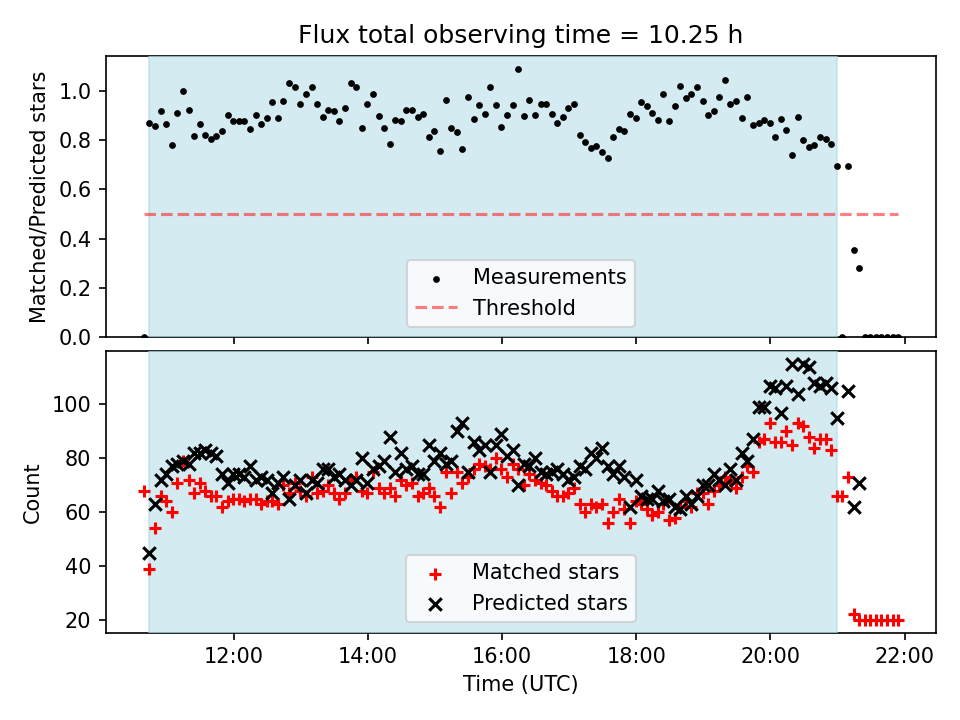 Flux total observing time = 10.25 h

Matched/Predicted stars

1.0
0.8
0.6
0.4
0.2
0.0

Measurements
Threshold

Count

100
80
60
40
20

Matched stars
Predicted stars

12:00
14:00
16:00
18:00
20:00
22:00

Time (UTC)